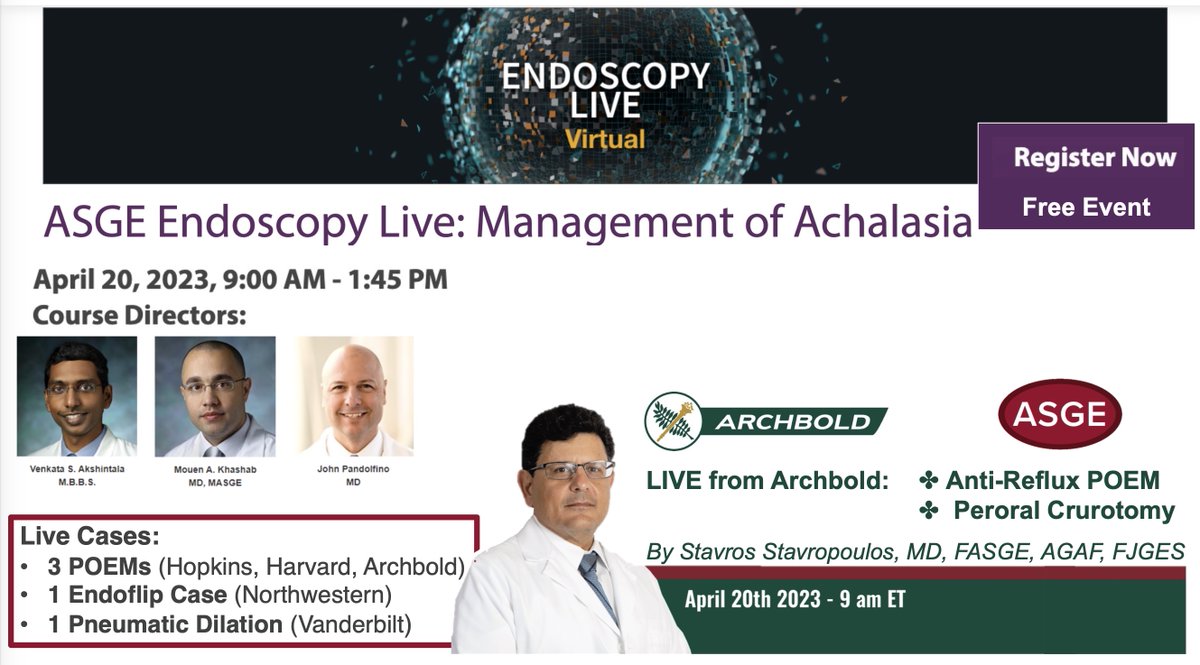 ENDOSCOPY LIVE
Virtual

Register Now
Free Event

ASGE Endoscopy Live: Management of Achalasia

April 20, 2023, 9:00 AM - 1:45 PM
Course Directors:

Venkata S. Akshintala
M.B.B.S.

Mouen A. Khashab
MD, MASGE

John Pandolfino
MD

Live Cases:
• 3 POEMs (Hopkins, Harvard, Archbold)
• 1 Endoflip Case (Northwestern)
• 1 Pneumatic Dilation (Vanderbilt)

ARCHBOLD

ASGE

LIVE from Archbold: ✤ Anti-Reflux POEM
✤ Peroral Crurotomy

By Stavros Stavropoulos, MD, FASGE, AGAF, FJGES

April 20th 2023 - 9 am ET